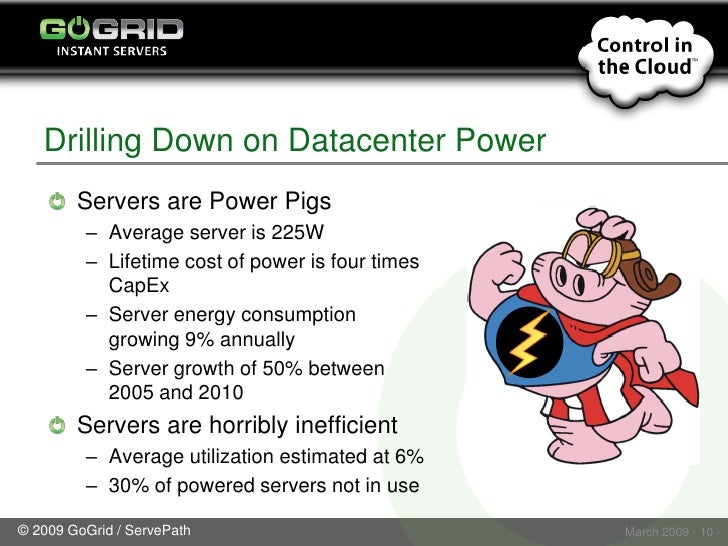 GOGRID
INSTANT SERVERS

Control in the Cloud™

Drilling Down on Datacenter Power

Servers are Power Pigs
– Average server is 225W
– Lifetime cost of power is four times CapEx
– Server energy consumption growing 9% annually
– Server growth of 50% between 2005 and 2010

Servers are horribly inefficient
– Average utilization estimated at 6%
– 30% of powered servers not in use

© 2009 GoGrid / ServePath

March 2009 - 10 -